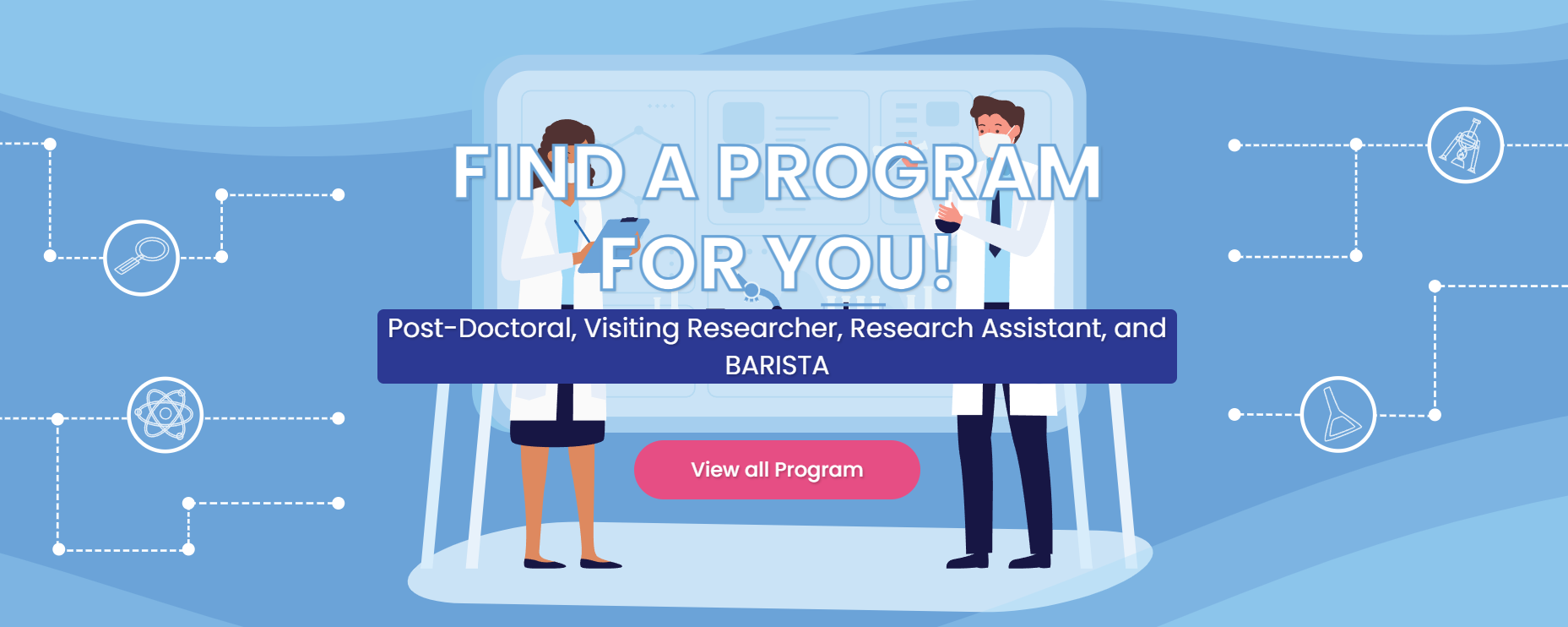 FIND A PROGRAM FOR YOU!

Post-Doctoral, Visiting Researcher, Research Assistant, and BARISTA

View all Program